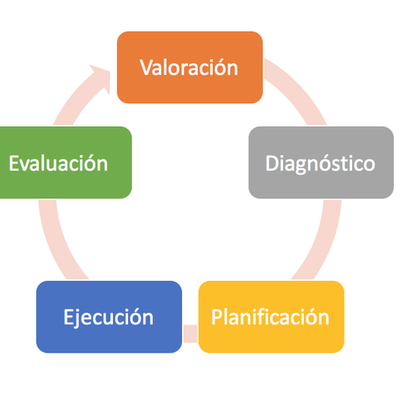 Valoración

Diagnóstico

Planificación

Ejecución

Evaluación